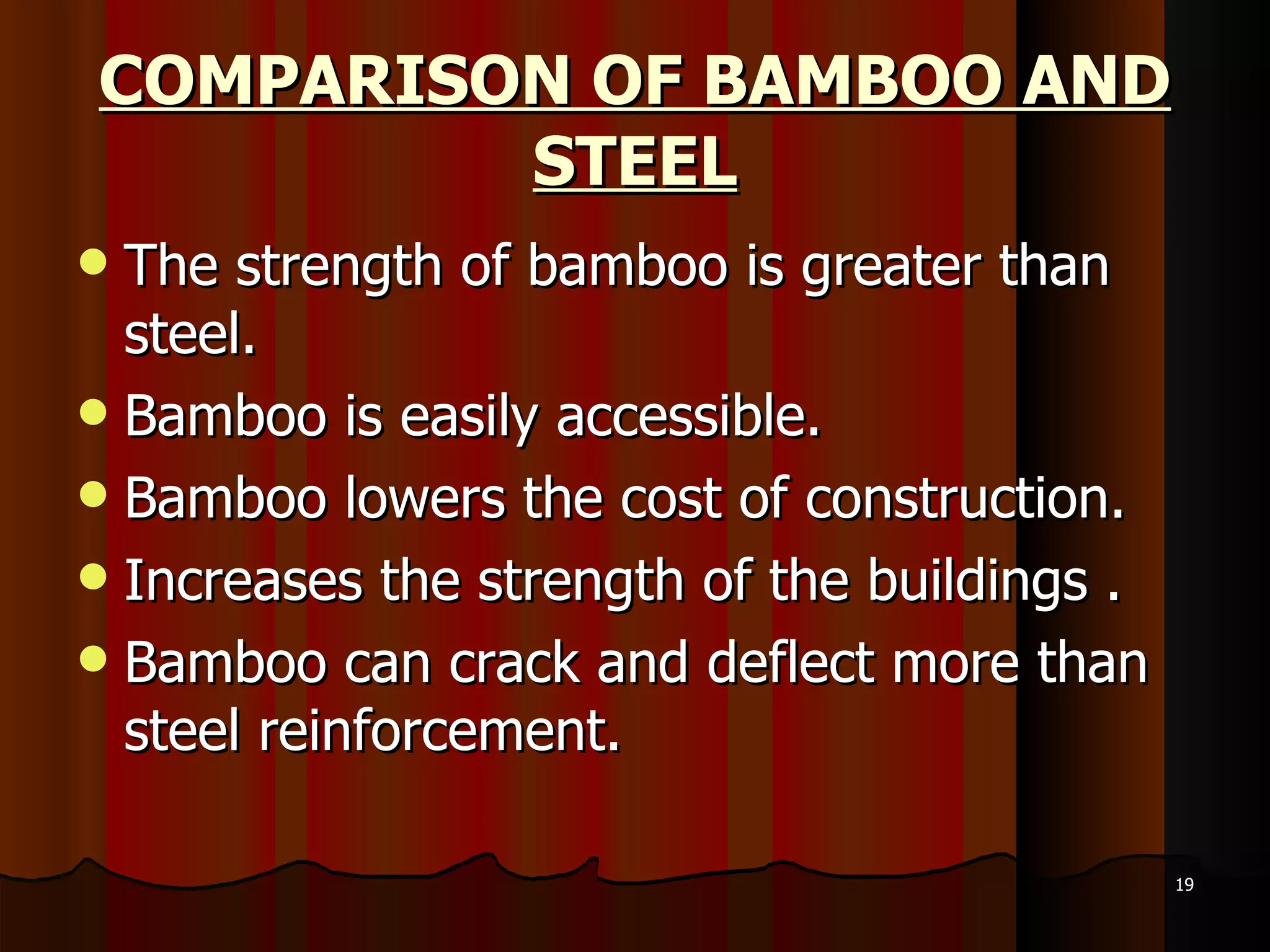 COMPARISON OF BAMBOO AND STEEL

- The strength of bamboo is greater than steel.
- Bamboo is easily accessible.
- Bamboo lowers the cost of construction.
- Increases the strength of the buildings .
- Bamboo can crack and deflect more than steel reinforcement.

19